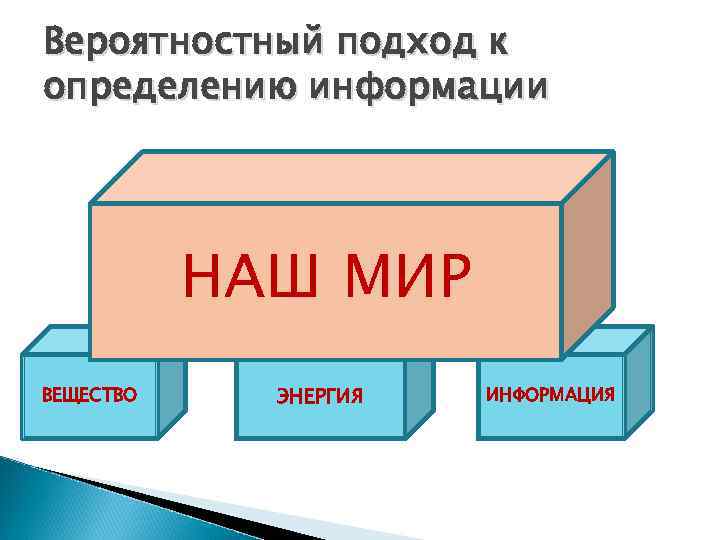 Вероятностный подход к определению информации

НАШ МИР

ВЕЩЕСТВО

ЭНЕРГИЯ

ИНФОРМАЦИЯ